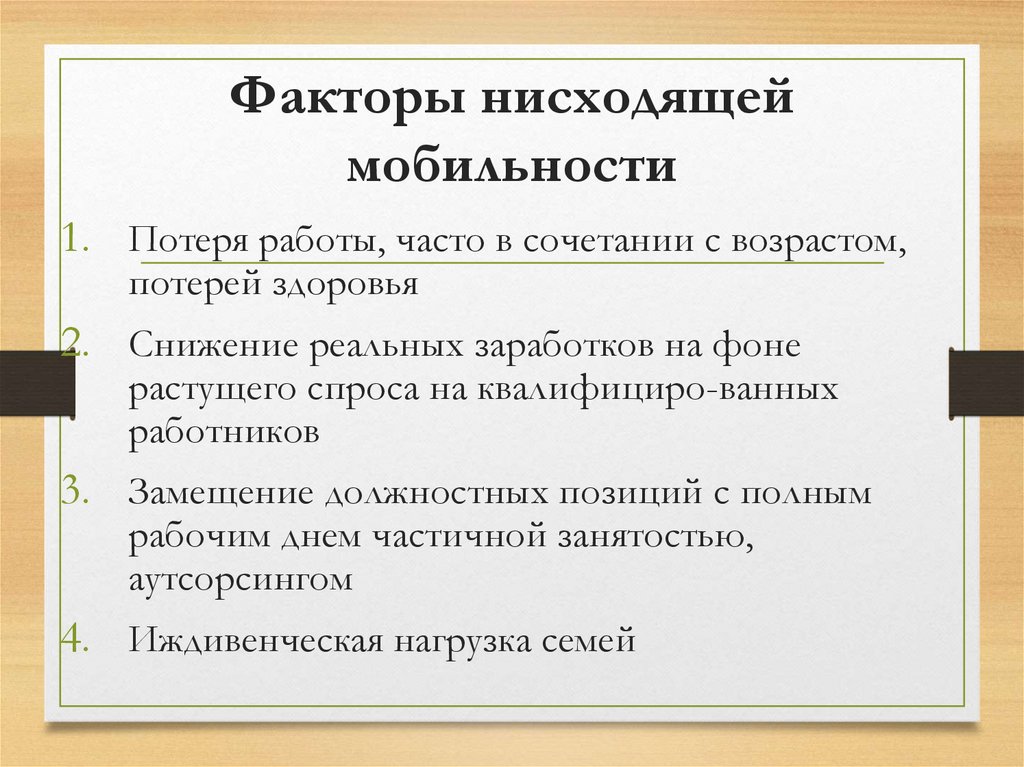 Факторы нисходящей мобильности

1. Потеря работы, часто в сочетании с возрастом, потерей здоровья

2. Снижение реальных заработков на фоне растущего спроса на квалифициро-ванных работников

3. Замещение должностных позиций с полным рабочим днем частичной занятостью, аутсорсингом

4. Иждивенческая нагрузка семей